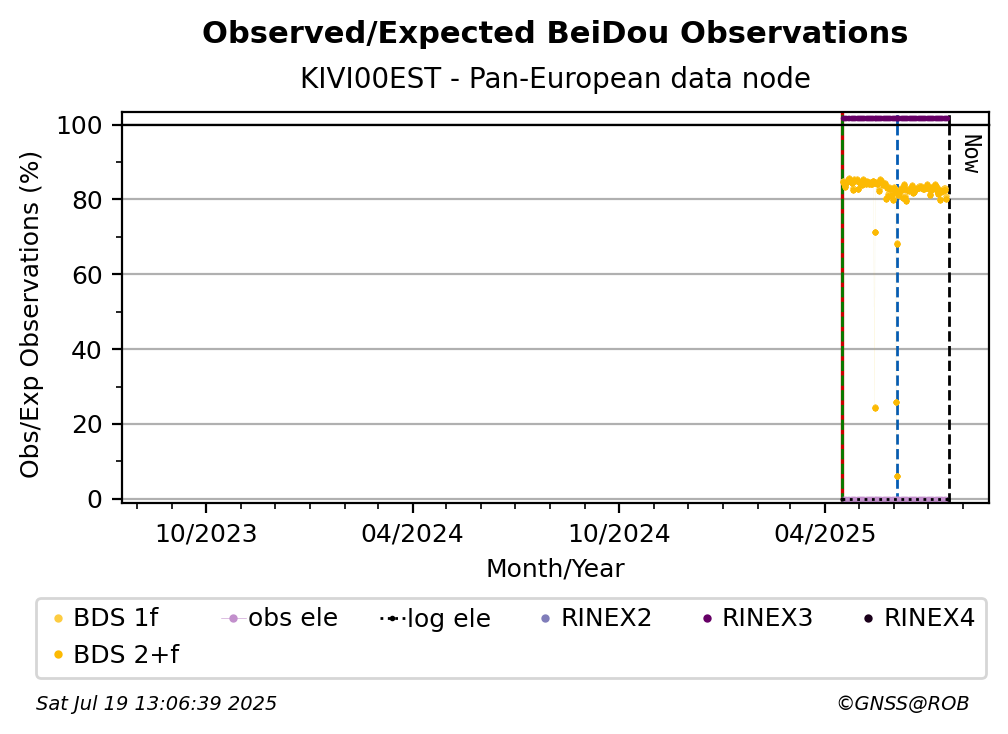 Observed/Expected BeiDou Observations
KIVI00EST - Pan-European data node

Obs/Exp Observations (%)
100
80
60
40
20
0

Now

10/2023
04/2024
10/2024
04/2025
Month/Year

BDS 1f
obs ele
log ele
RINEX2
RINEX3
RINEX4
BDS 2+f

Sat Jul 19 13:06:39 2025
©GNSS@ROB